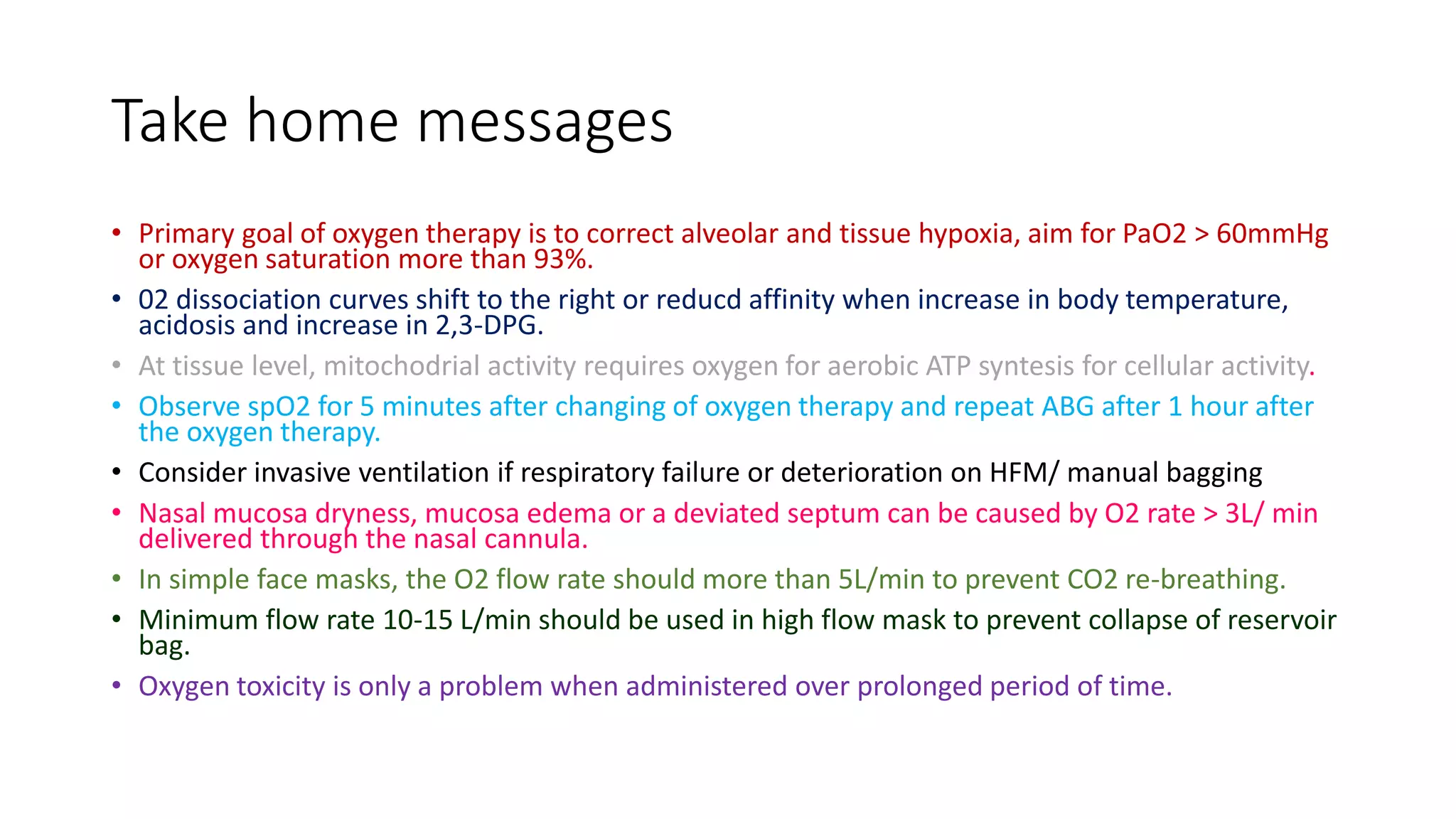 Take home messages

• Primary goal of oxygen therapy is to correct alveolar and tissue hypoxia, aim for PaO2 > 60mmHg or oxygen saturation more than 93%.

• 02 dissociation curves shift to the right or reducd affinity when increase in body temperature, acidosis and increase in 2,3-DPG.

• At tissue level, mitochodrial activity requires oxygen for aerobic ATP syntesis for cellular activity.

• Observe spO2 for 5 minutes after changing of oxygen therapy and repeat ABG after 1 hour after the oxygen therapy.

• Consider invasive ventilation if respiratory failure or deterioration on HFM/ manual bagging

• Nasal mucosa dryness, mucosa edema or a deviated septum can be caused by O2 rate > 3L/ min delivered through the nasal cannula.

• In simple face masks, the O2 flow rate should more than 5L/min to prevent CO2 re-breathing.

• Minimum flow rate 10-15 L/min should be used in high flow mask to prevent collapse of reservoir bag.

• Oxygen toxicity is only a problem when administered over prolonged period of time.